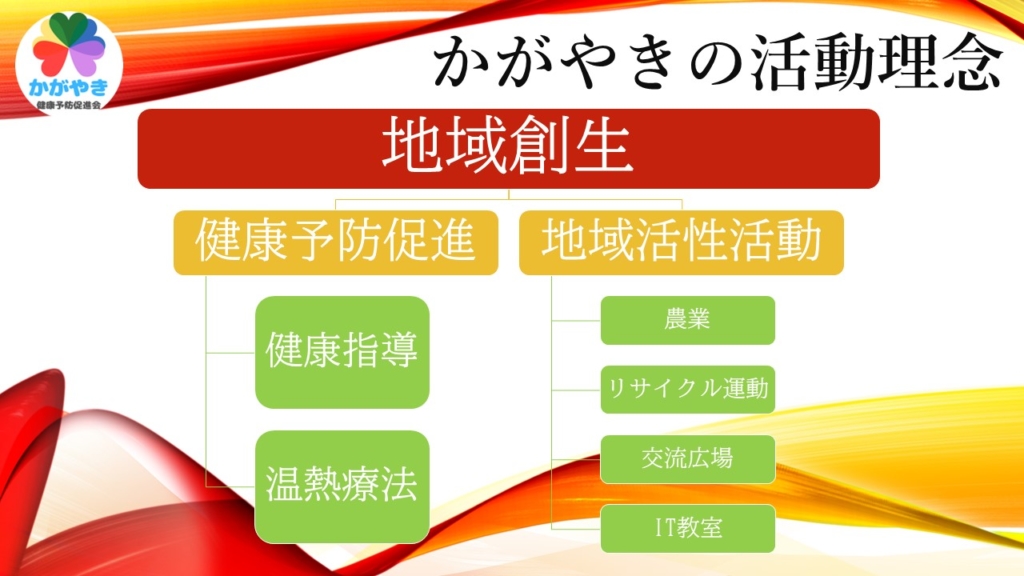 かがやき
健康予防促進会

かがやきの活動理念

地域創生

健康予防促進

健康指導

温熱療法

地域活性活動

農業

リサイクル運動

交流広場

IT教室